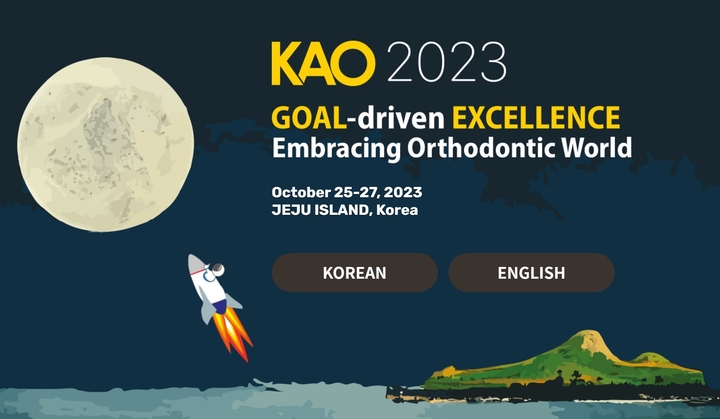 KAO 2023

GOAL-driven EXCELLENCE
Embracing Orthodontic World

October 25-27, 2023
JEJU ISLAND, Korea

KOREAN

ENGLISH